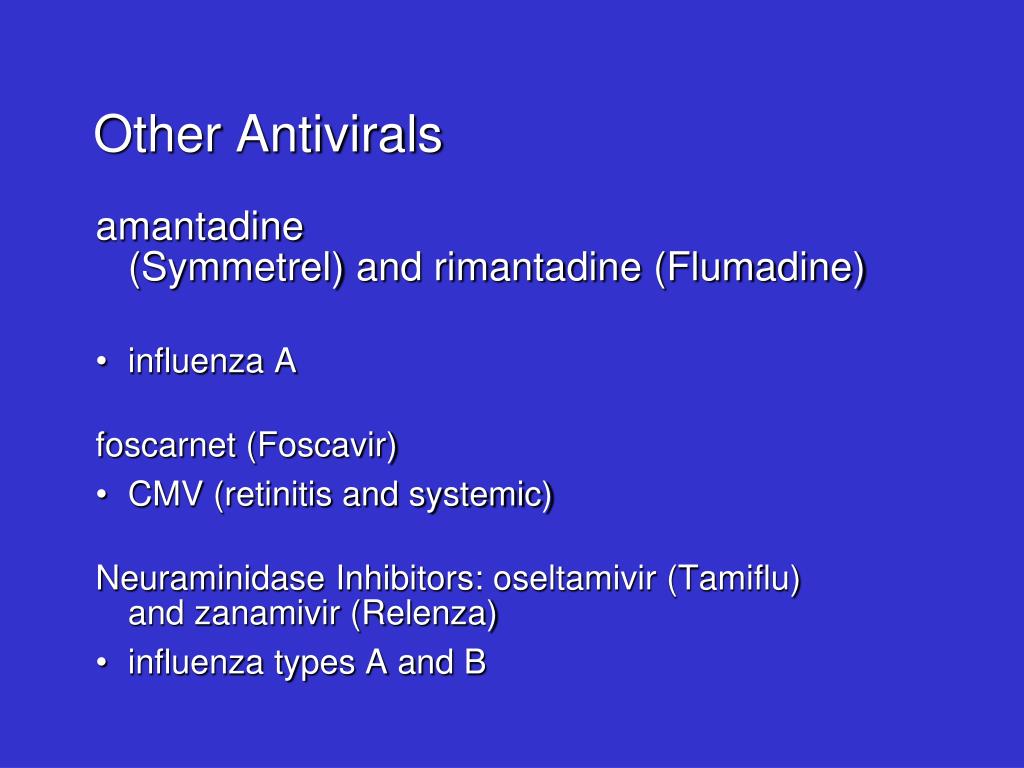 Other Antivirals

amantadine (Symmetrel) and rimantadine (Flumadine)

• influenza A

foscarnet (Foscavir)

• CMV (retinitis and systemic)

Neuraminidase Inhibitors: oseltamivir (Tamiflu) and zanamivir (Relenza)

• influenza types A and B